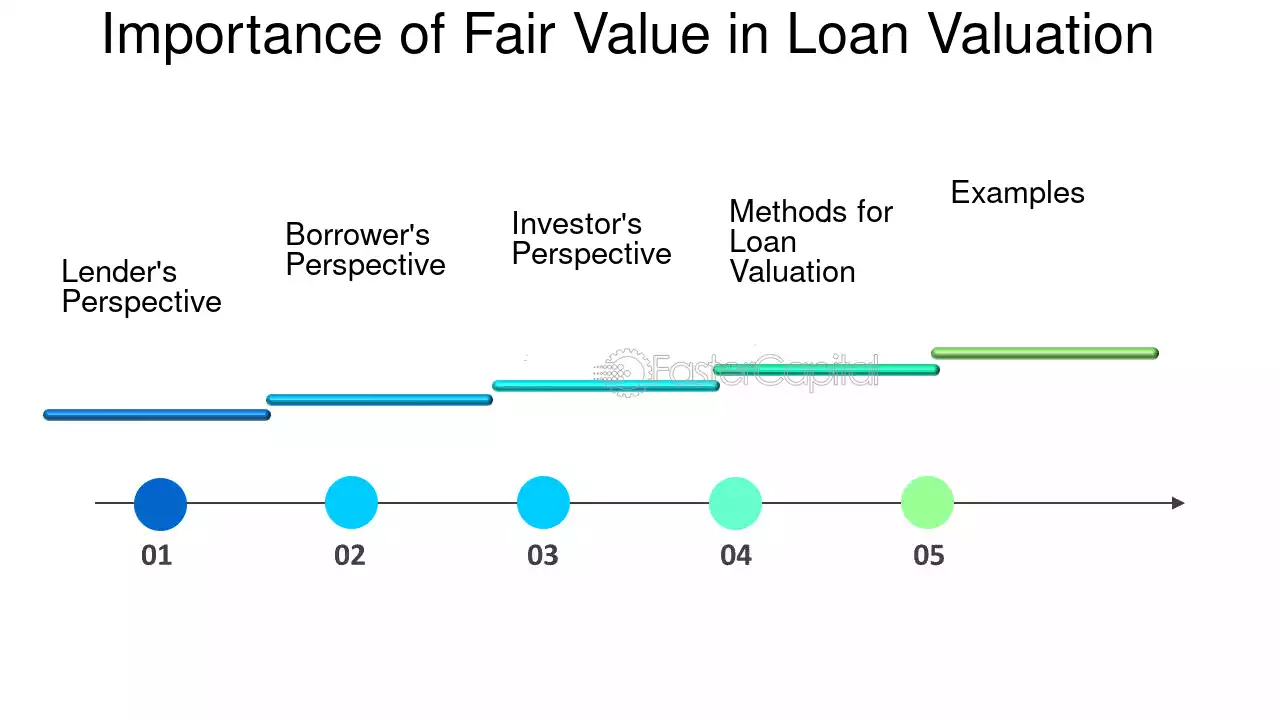 Importance of Fair Value in Loan Valuation

Lender's Perspective

Borrower's Perspective

Investor's Perspective

Methods for Loan Valuation

Examples

01

02

03

04

05

FasterCapital